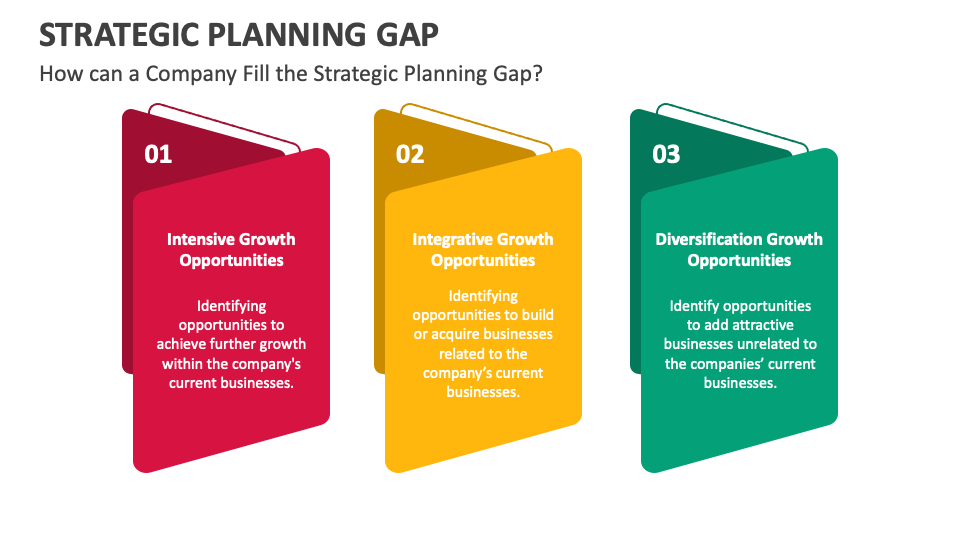 STRATEGIC PLANNING GAP

How can a Company Fill the Strategic Planning Gap?

01

Intensive Growth Opportunities

Identifying opportunities to achieve further growth within the company's current businesses.

02

Integrative Growth Opportunities

Identifying opportunities to build or acquire businesses related to the company's current businesses.

03

Diversification Growth Opportunities

Identify opportunities to add attractive businesses unrelated to the companies' current businesses.